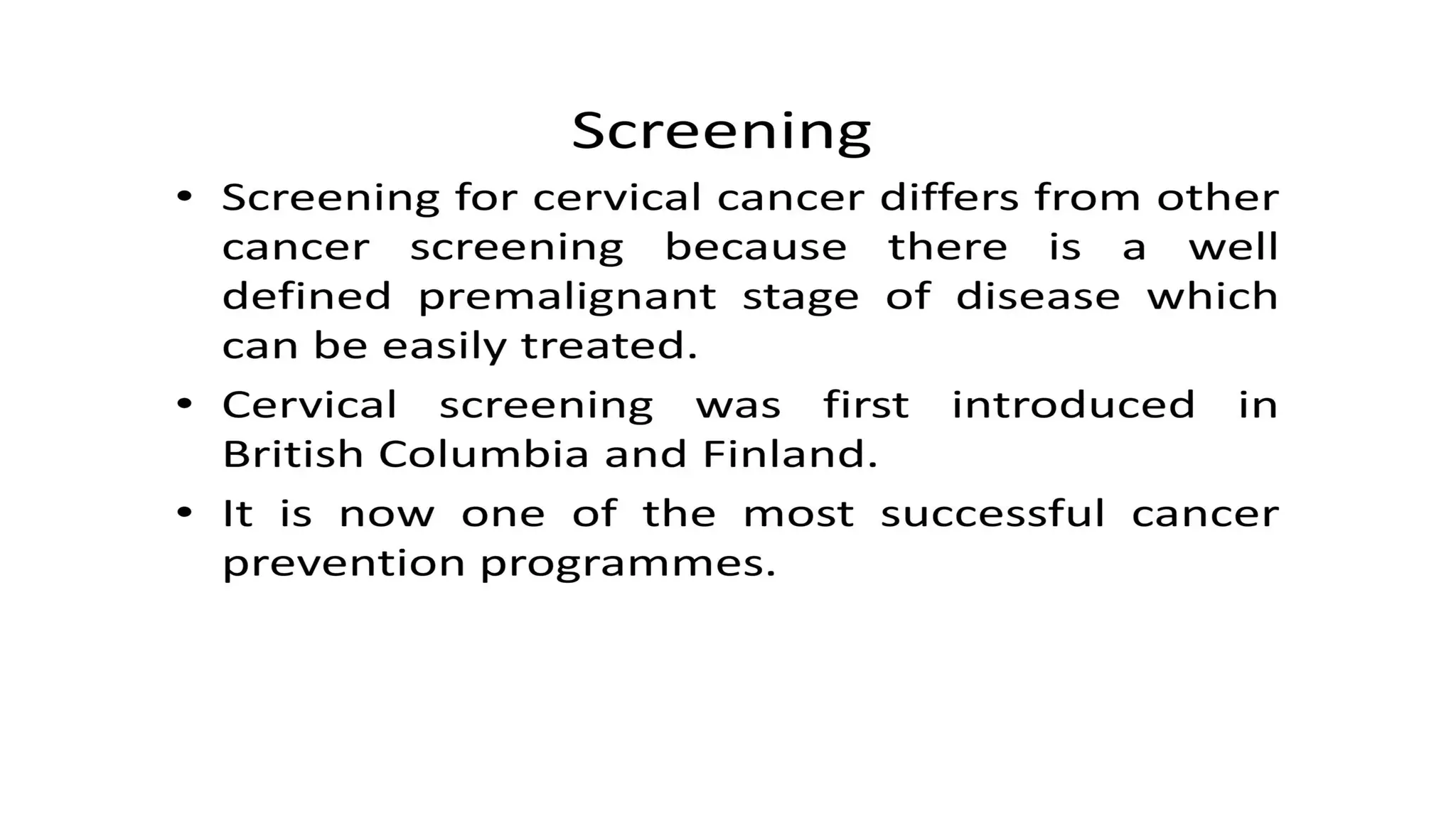 Screening

• Screening for cervical cancer differs from other cancer screening because there is a well defined premalignant stage of disease which can be easily treated.

• Cervical screening was first introduced in British Columbia and Finland.

• It is now one of the most successful cancer prevention programmes.